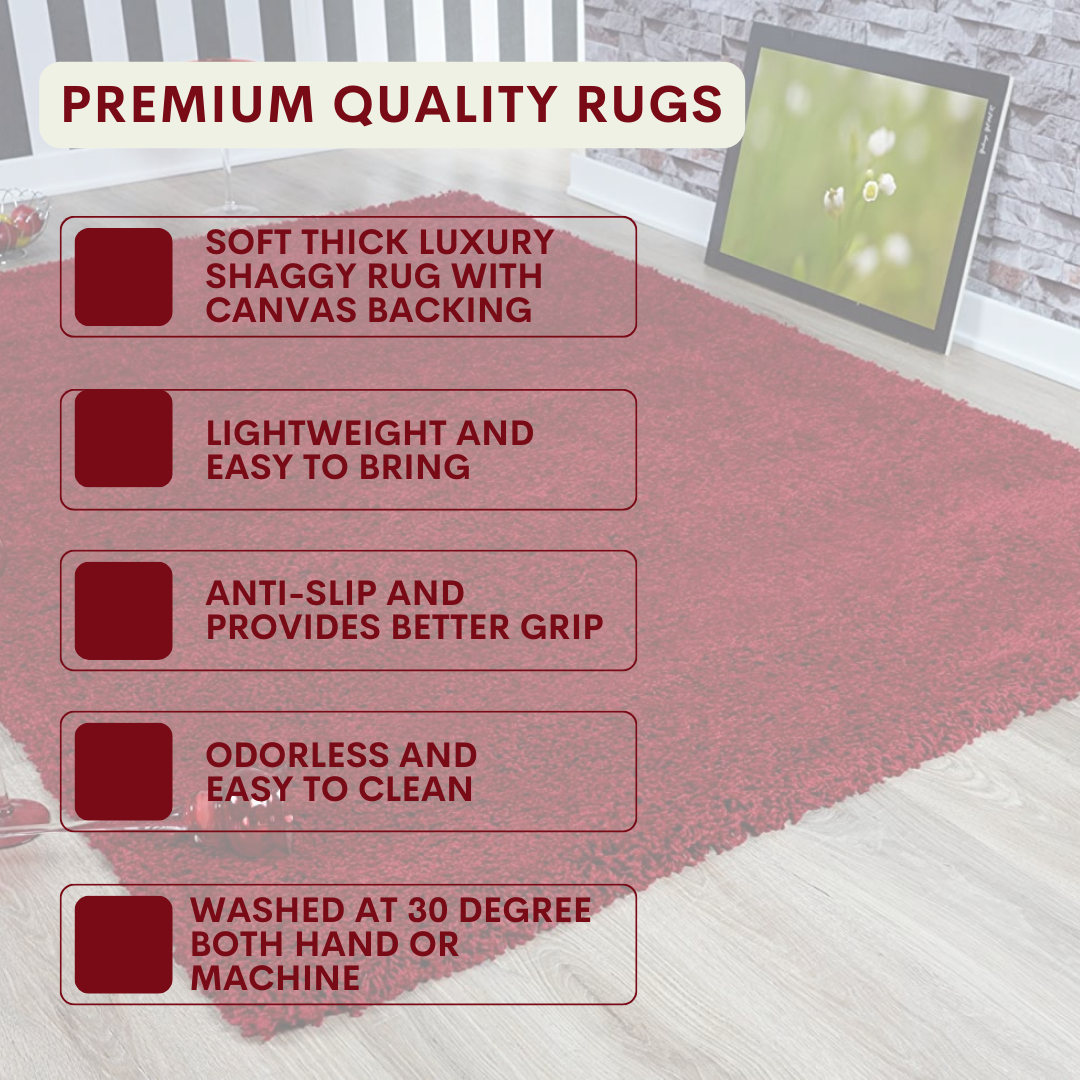 PREMIUM QUALITY RUGS

SOFT THICK LUXURY SHAGGY RUG WITH CANVAS BACKING

LIGHTWEIGHT AND EASY TO BRING

ANTI-SLIP AND PROVIDES BETTER GRIP

ODORLESS AND EASY TO CLEAN

WASHED AT 30 DEGREE BOTH HAND OR MACHINE